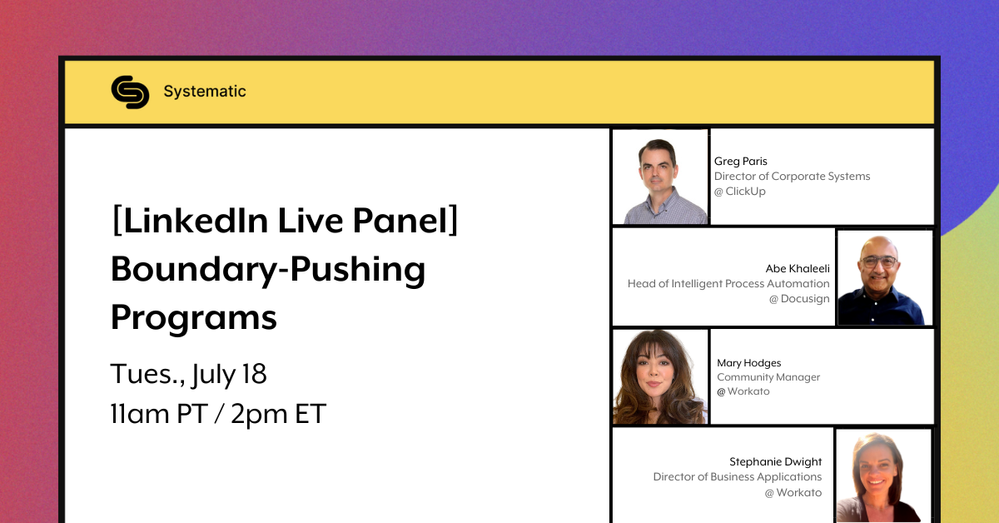 Systematic

[LinkedIn Live Panel] Boundary-Pushing Programs

Tues., July 18
11am PT / 2pm ET

Greg Paris
Director of Corporate Systems
@ ClickUp

Abe Khaleeli
Head of Intelligent Process Automation
@ Docusign

Mary Hodges
Community Manager
@ Workato

Stephanie Dwight
Director of Business Applications
@ Workato